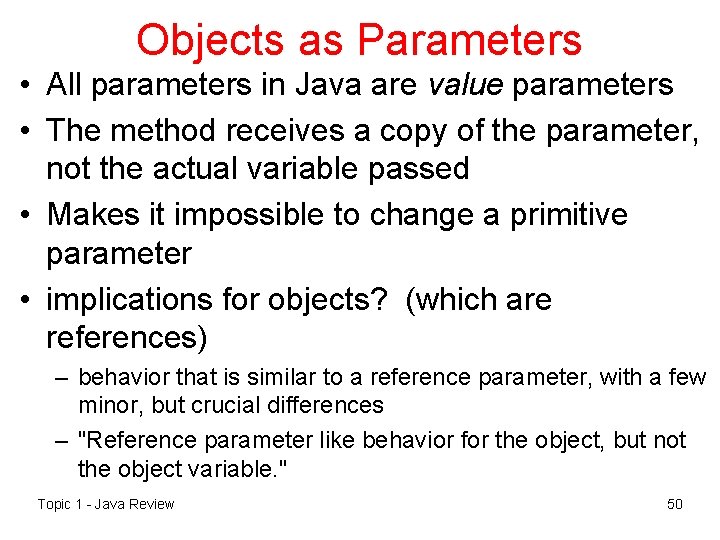 Objects as Parameters

• All parameters in Java are value parameters

• The method receives a copy of the parameter, not the actual variable passed

• Makes it impossible to change a primitive parameter

• implications for objects? (which are references)

– behavior that is similar to a reference parameter, with a few minor, but crucial differences

– "Reference parameter like behavior for the object, but not the object variable."

Topic 1 - Java Review

50